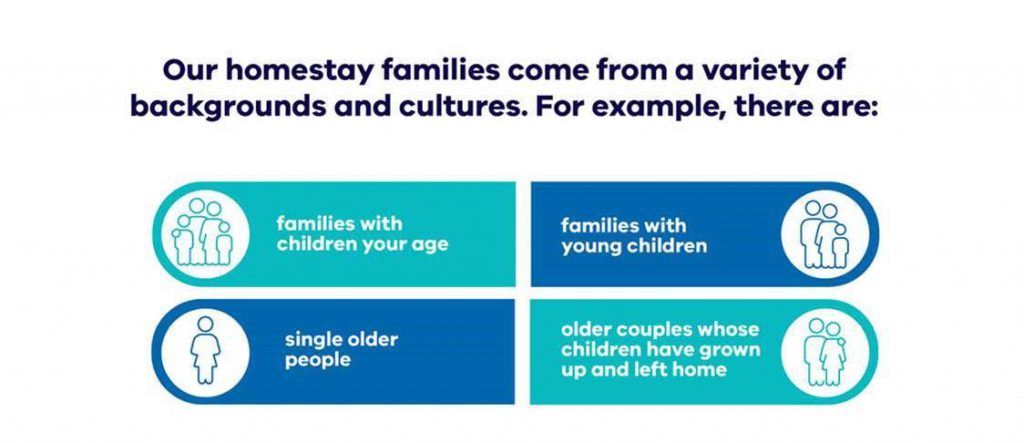 Our homestay families come from a variety of backgrounds and cultures. For example, there are:

families with children your age

families with young children

single older people

older couples whose children have grown up and left home